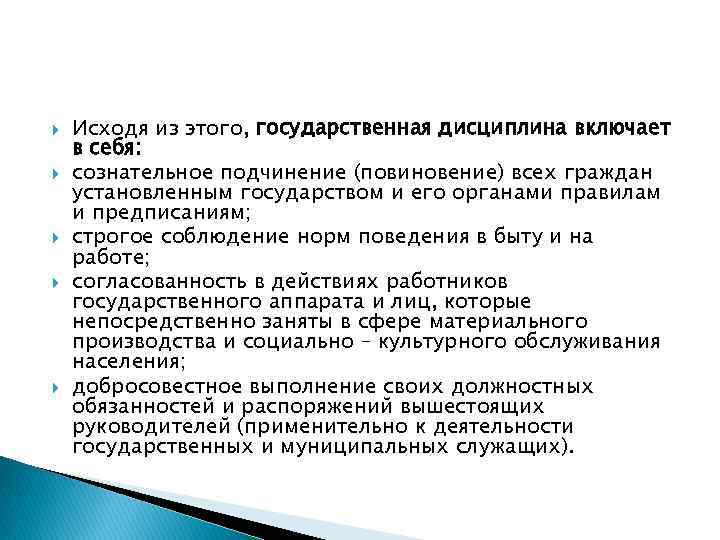 Исходя из этого, государственная дисциплина включает в себя:

сознательное подчинение (повиновение) всех граждан установленным государством и его органами правилам и предписаниям;

строгое соблюдение норм поведения в быту и на работе;

согласованность в действиях работников государственного аппарата и лиц, которые непосредственно заняты в сфере материального производства и социально – культурного обслуживания населения;

добросовестное выполнение своих должностных обязанностей и распоряжений вышестоящих руководителей (применительно к деятельности государственных и муниципальных служащих).